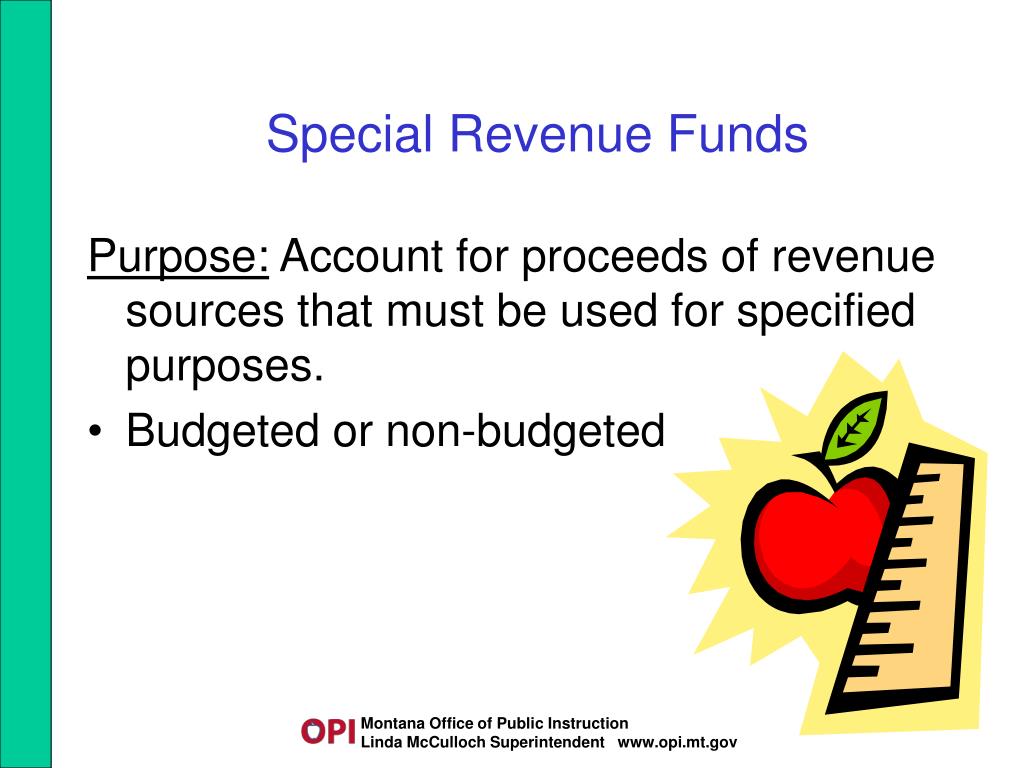 Special Revenue Funds

Purpose: Account for proceeds of revenue sources that must be used for specified purposes.

• Budgeted or non-budgeted

OPI Montana Office of Public Instruction
Linda McCulloch Superintendent www.opi.mt.gov